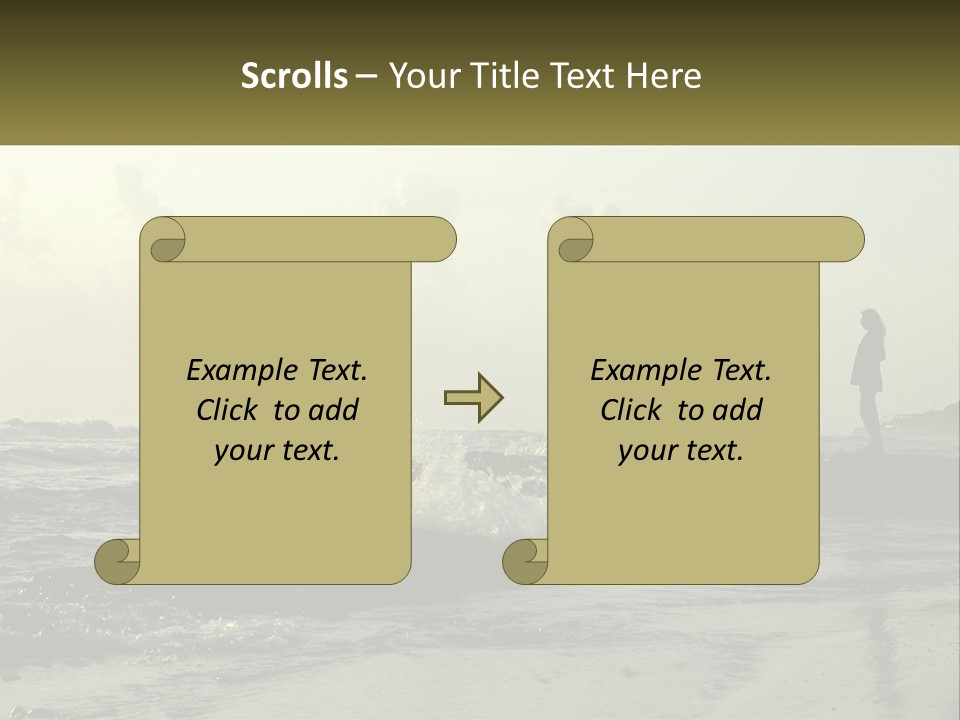 Scrolls – Your Title Text Here

Example Text. Click to add your text.

Example Text. Click to add your text.